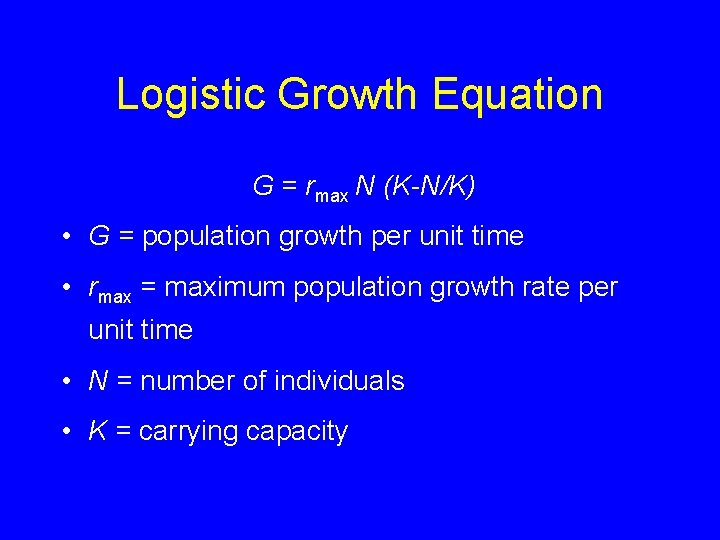 Logistic Growth Equation

$G = r_{max} N (K-N/K)$

• $G$ = population growth per unit time

• $r_{max}$ = maximum population growth rate per unit time

• $N$ = number of individuals

• $K$ = carrying capacity